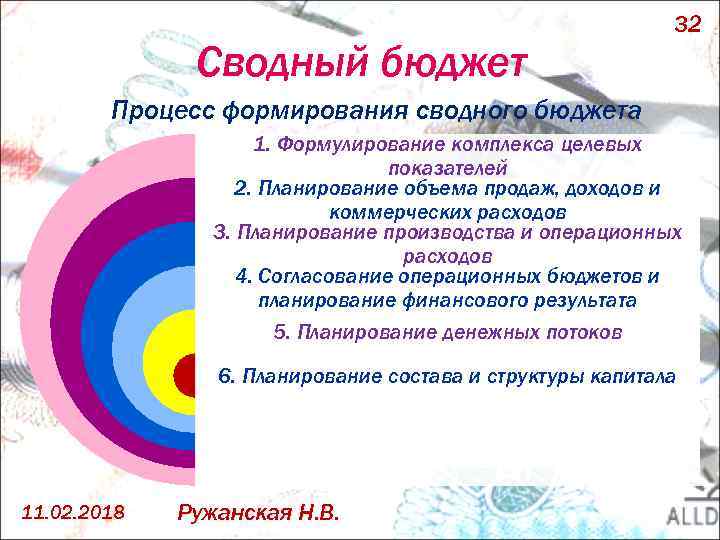 32

Сводный бюджет

Процесс формирования сводного бюджета

1. Формулирование комплекса целевых показателей

2. Планирование объема продаж, доходов и коммерческих расходов

3. Планирование производства и операционных расходов

4. Согласование операционных бюджетов и планирование финансового результата

5. Планирование денежных потоков

6. Планирование состава и структуры капитала

11.02.2018

Ружанская Н.В.

ALLD